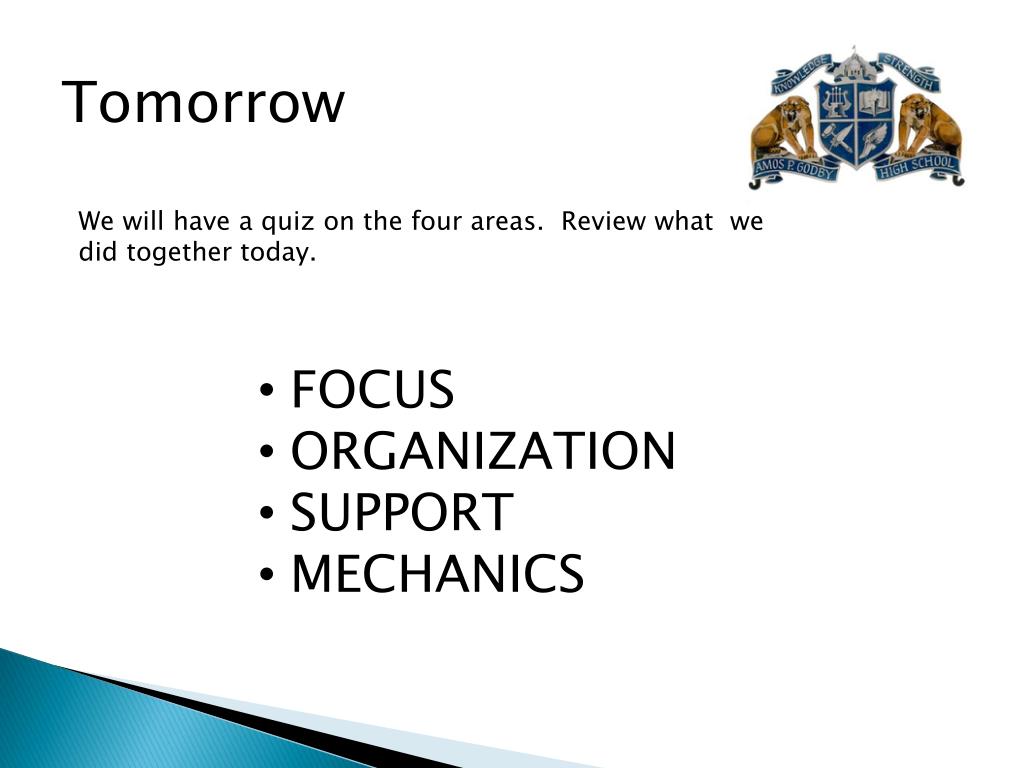 Tomorrow

KNOWLEDGE STRENGTH
AMOS P. GODBY HIGH SCHOOL

We will have a quiz on the four areas. Review what we did together today.

• FOCUS
• ORGANIZATION
• SUPPORT
• MECHANICS